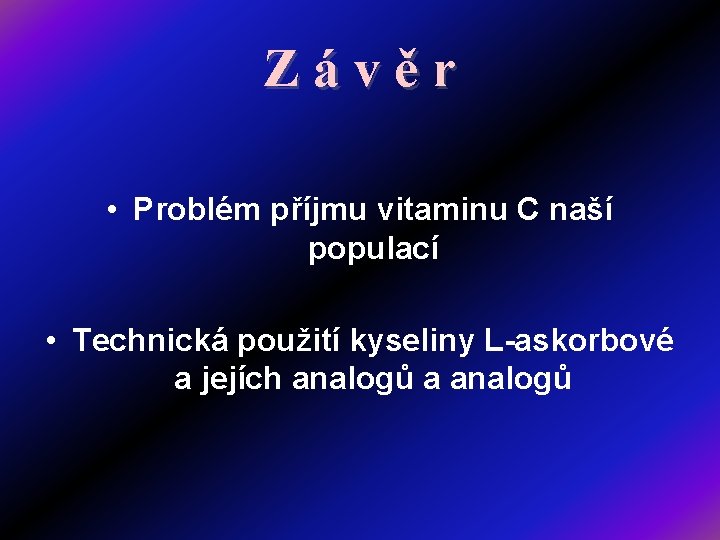 Z á v ě r

• Problém příjmu vitaminu C naší populací

• Technická použití kyseliny L-askorbové a jejích analogů a analogů